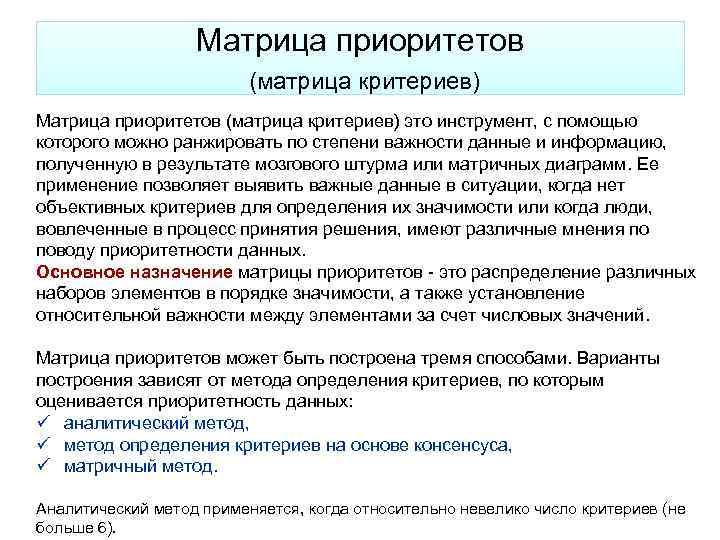 Матрица приоритетов
(матрица критериев)

Матрица приоритетов (матрица критериев) это инструмент, с помощью которого можно ранжировать по степени важности данные и информацию, полученную в результате мозгового штурма или матричных диаграмм. Ее применение позволяет выявить важные данные в ситуации, когда нет объективных критериев для определения их значимости или когда люди, вовлеченные в процесс принятия решения, имеют различные мнения по поводу приоритетности данных.
Основное назначение матрицы приоритетов - это распределение различных наборов элементов в порядке значимости, а также установление относительной важности между элементами за счет числовых значений.

Матрица приоритетов может быть построена тремя способами. Варианты построения зависят от метода определения критериев, по которым оценивается приоритетность данных:
✓ аналитический метод,
✓ метод определения критериев на основе консенсуса,
✓ матричный метод.

Аналитический метод применяется, когда относительно невелико число критериев (не больше 6).